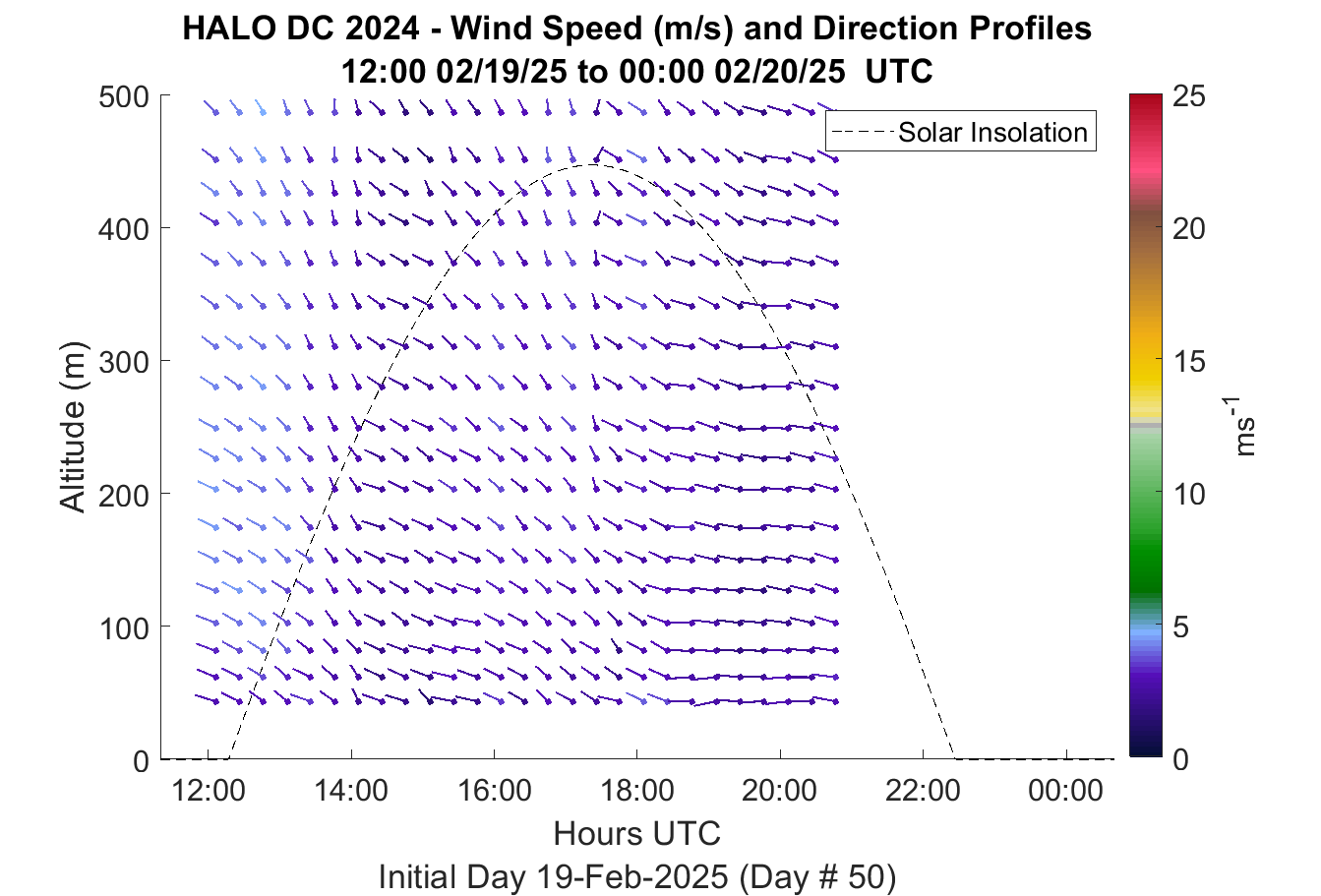 HALO DC 2024 - Wind Speed (m/s) and Direction Profiles
12:00 02/19/25 to 00:00 02/20/25 UTC

Solar Insolation

Altitude (m)
500
400
300
200
100
0

12:00
14:00
16:00
18:00
20:00
22:00
00:00
Hours UTC
Initial Day 19-Feb-2025 (Day # 50)

25
20
15
10
5
0
$ms^{-1}$